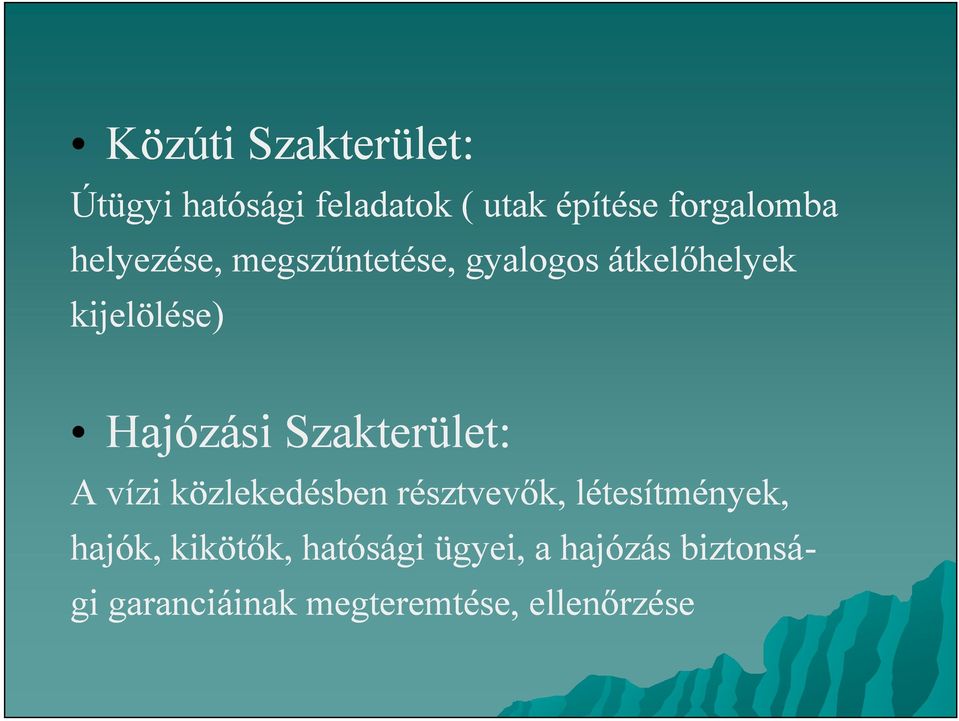 • Közúti Szakterület:
Útügyi hatósági feladatok ( utak építése forgalomba helyezése, megszűntetése, gyalogos átkelőhelyek kijelölése)

• Hajózási Szakterület:
A vízi közlekedésben résztvevők, létesítmények, hajók, kikötők, hatósági ügyei, a hajózás biztonsági garanciáinak megteremtése, ellenőrzése